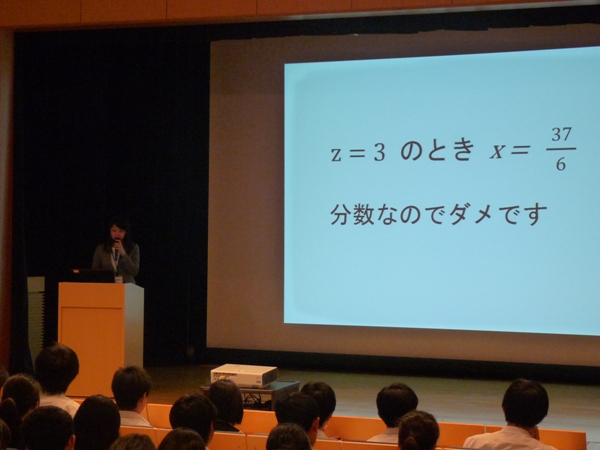 $z = 3$ のとき $x = \frac{37}{6}$

分数なのでダメです